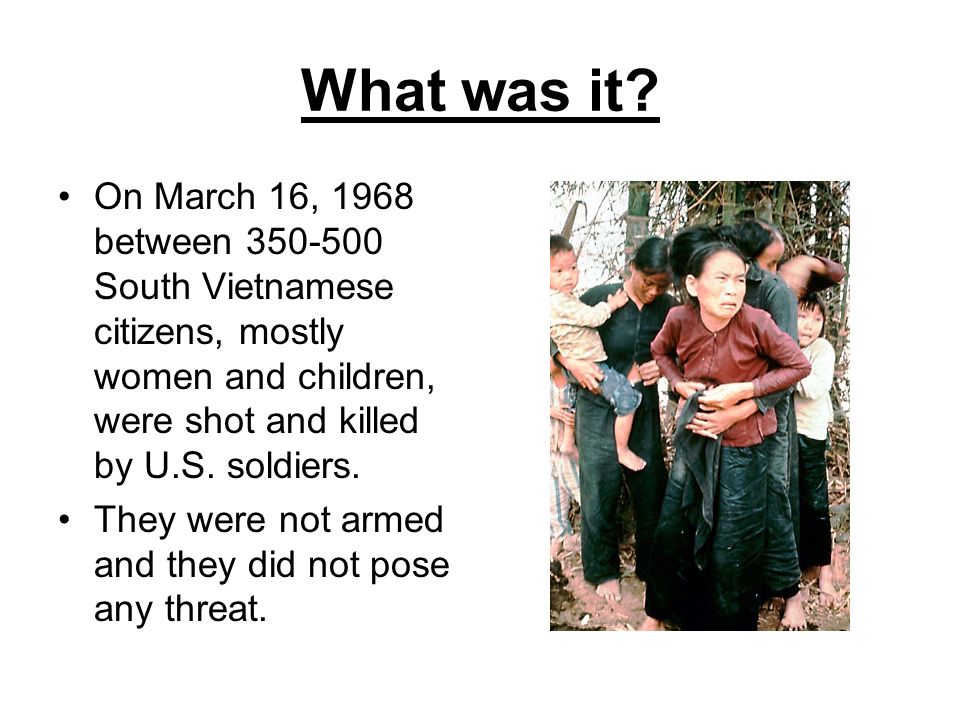 What was it?

• On March 16, 1968 between 350-500 South Vietnamese citizens, mostly women and children, were shot and killed by U.S. soldiers.

• They were not armed and they did not pose any threat.